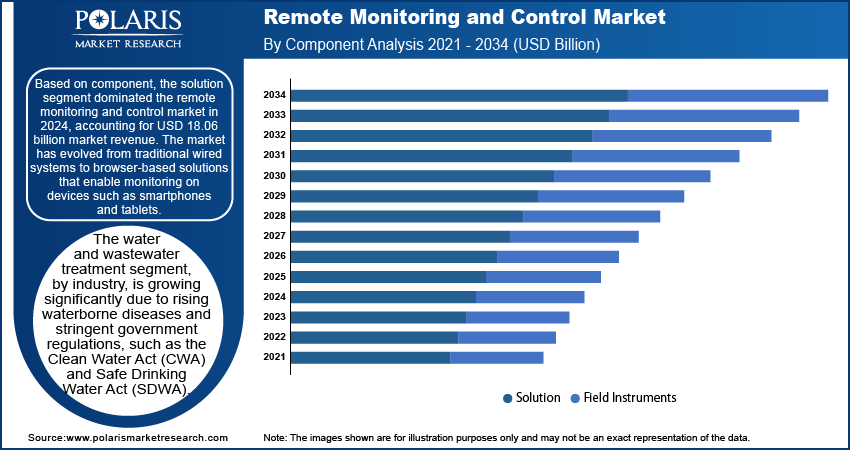 POLARIS
MARKET RESEARCH

Remote Monitoring and Control Market
By Component Analysis 2021 - 2034 (USD Billion)

Based on component, the solution segment dominated the remote monitoring and control market in 2024, accounting for USD 18.06 billion market revenue. The market has evolved from traditional wired systems to browser-based solutions that enable monitoring on devices such as smartphones and tablets.

The water and wastewater treatment segment, by industry, is growing significantly due to rising waterborne diseases and stringent government regulations, such as the Clean Water Act (CWA) and Safe Drinking Water Act (SDWA).

2034
2033
2032
2031
2030
2029
2028
2027
2026
2025
2024
2023
2022
2021

Solution
Field Instruments

Source:www.polarismarketresearch.com

Note: The images shown are for illustration purposes only and may not be an exact representation of the data.